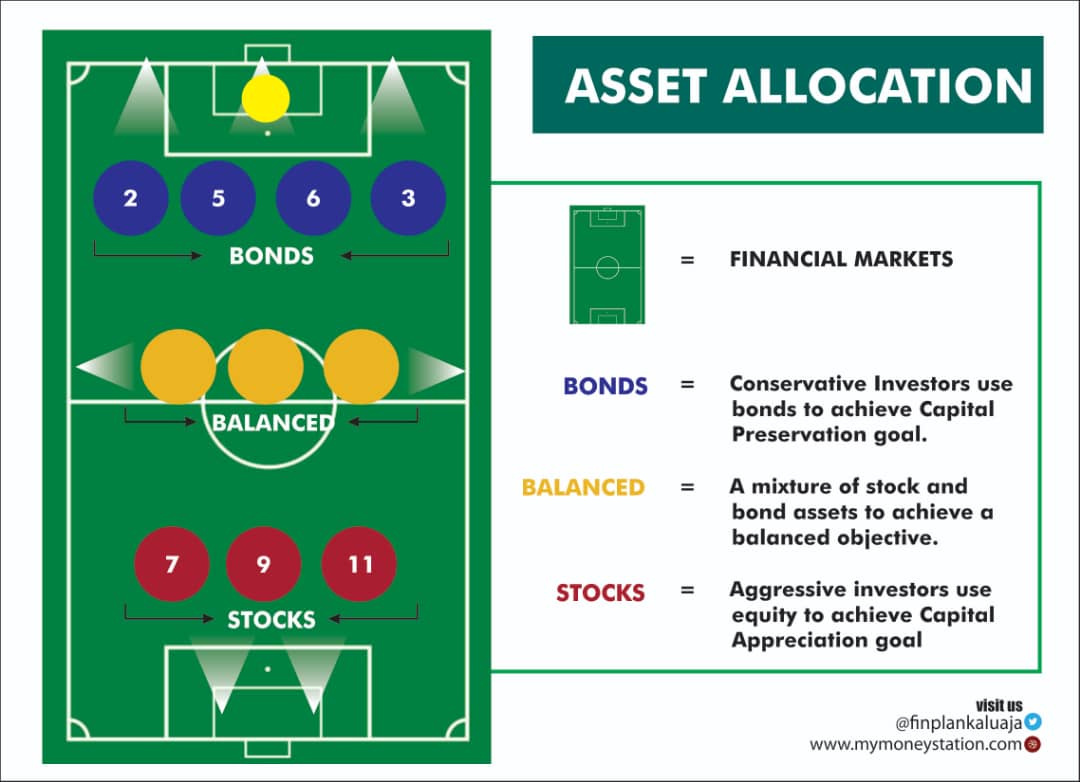 2 5 6 3

BONDS

BALANCED

7 9 11

STOCKS

ASSET ALLOCATION

= FINANCIAL MARKETS

BONDS = Conservative Investors use bonds to achieve Capital Preservation goal.

BALANCED = A mixture of stock and bond assets to achieve a balanced objective.

STOCKS = Aggressive investors use equity to achieve Capital Appreciation goal

visit us
@finplankaluaja
www.mymoneystation.com